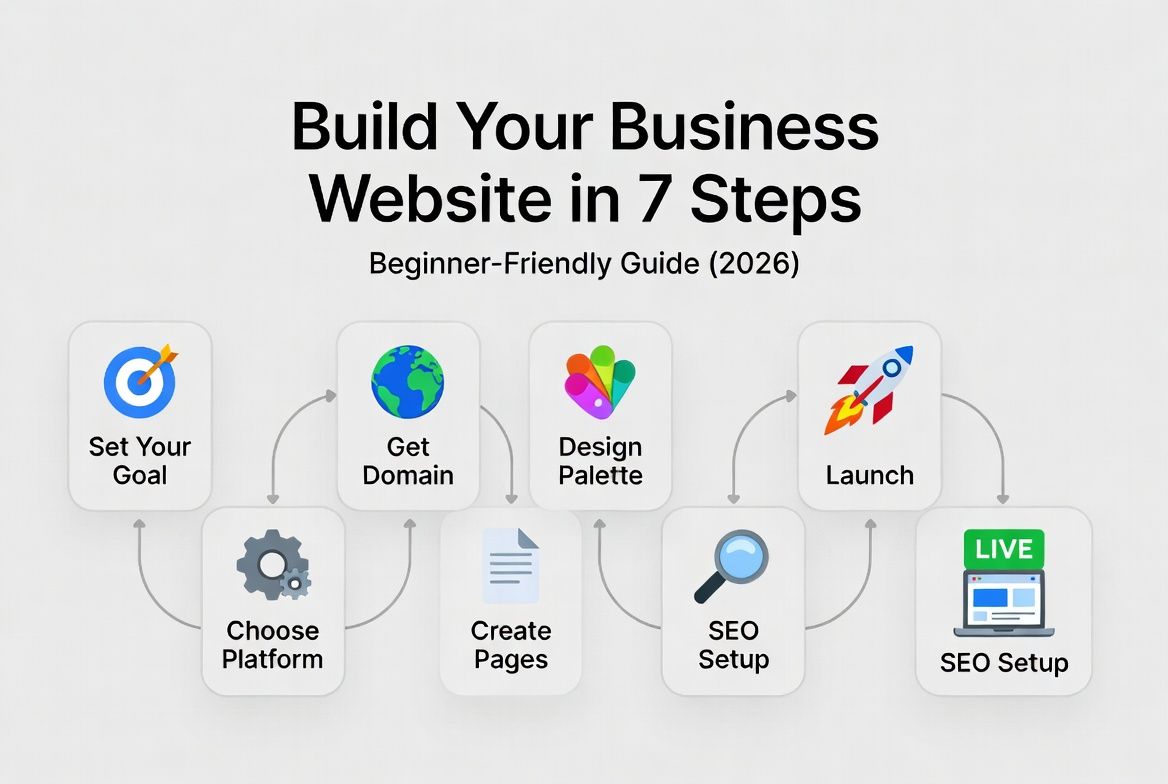 Build Your Business Website in 7 Steps

Beginner-Friendly Guide (2026)

Set Your Goal

Choose Platform

Get Domain

Create Pages

Design Palette

SEO Setup

Launch

LIVE

SEO Setup